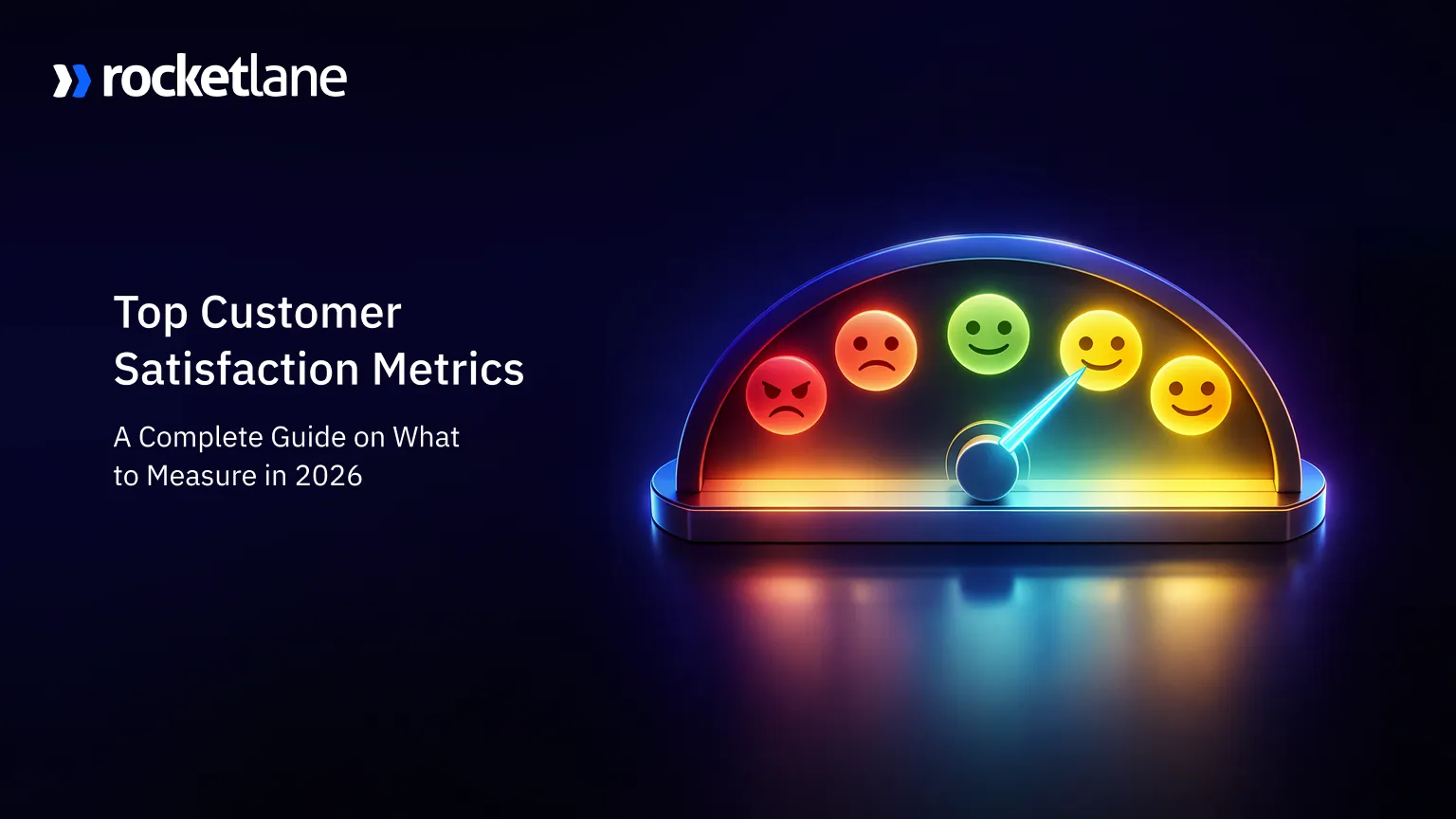 rocketlane

Top Customer Satisfaction Metrics

A Complete Guide on What to Measure in 2026